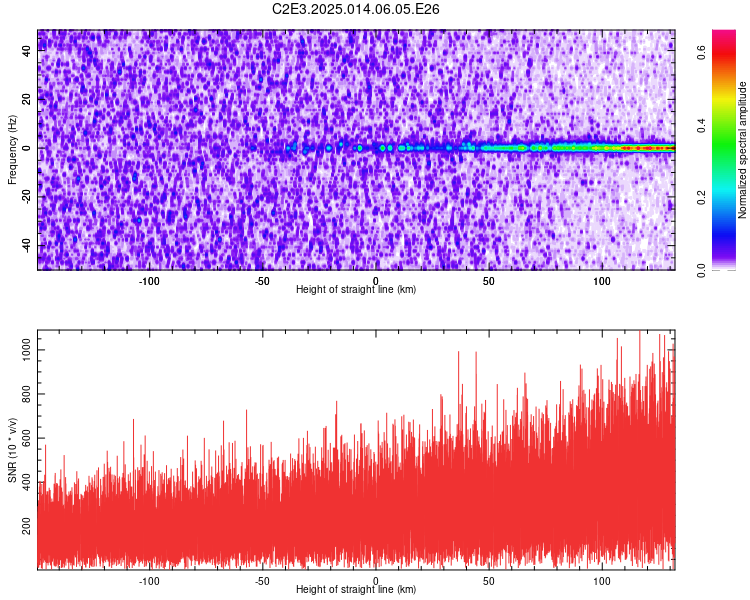 C2E3.2025.014.06.05.E26

Frequency (Hz)
40
20
0
-20
-40
-100
-50
0
50
100
Height of straight line (km)

Normalized spectral amplitude
0.0
0.2
0.4
0.6

SNR (10 * v/v)
1000
800
600
400
200
-100
-50
0
50
100
Height of straight line (km)